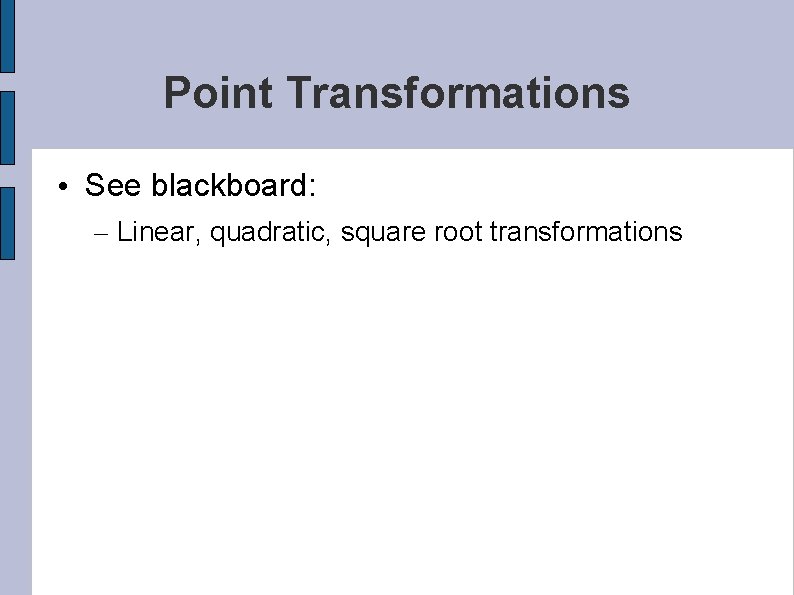 Point Transformations

• See blackboard:

– Linear, quadratic, square root transformations